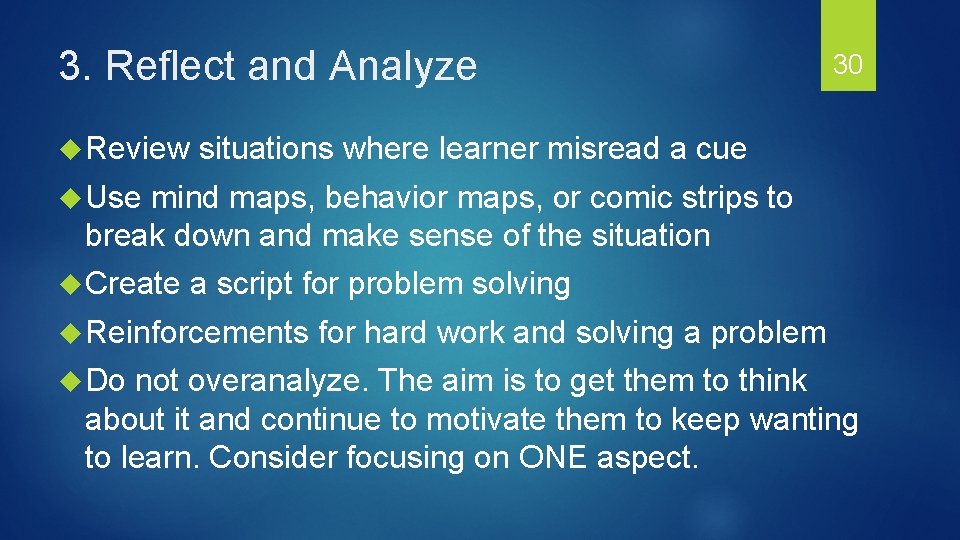 3. Reflect and Analyze

30

Review situations where learner misread a cue

Use mind maps, behavior maps, or comic strips to break down and make sense of the situation

Create a script for problem solving

Reinforcements for hard work and solving a problem

Do not overanalyze. The aim is to get them to think about it and continue to motivate them to keep wanting to learn. Consider focusing on ONE aspect.